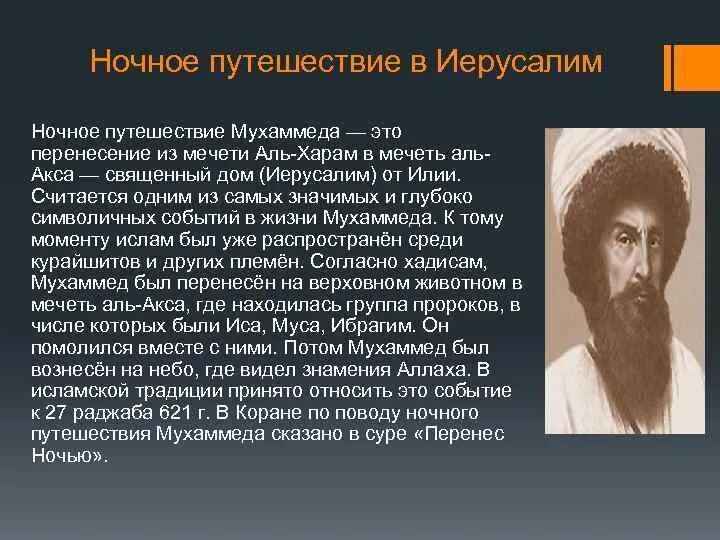 Ночное путешествие в Иерусалим

Ночное путешествие Мухаммеда — это перенесение из мечети Аль-Харам в мечеть аль-Акса — священный дом (Иерусалим) от Илии. Считается одним из самых значимых и глубоко символичных событий в жизни Мухаммеда. К тому моменту ислам был уже распространён среди курайшитов и других племён. Согласно хадисам, Мухаммед был перенесён на верховном животном в мечеть аль-Акса, где находилась группа пророков, в числе которых были Иса, Муса, Ибрагим. Он помолился вместе с ними. Потом Мухаммед был вознесён на небо, где видел знамения Аллаха. В исламской традиции принято относить это событие к 27 раджаба 621 г. В Коране по поводу ночного путешествия Мухаммеда сказано в суре «Перенес Ночью».